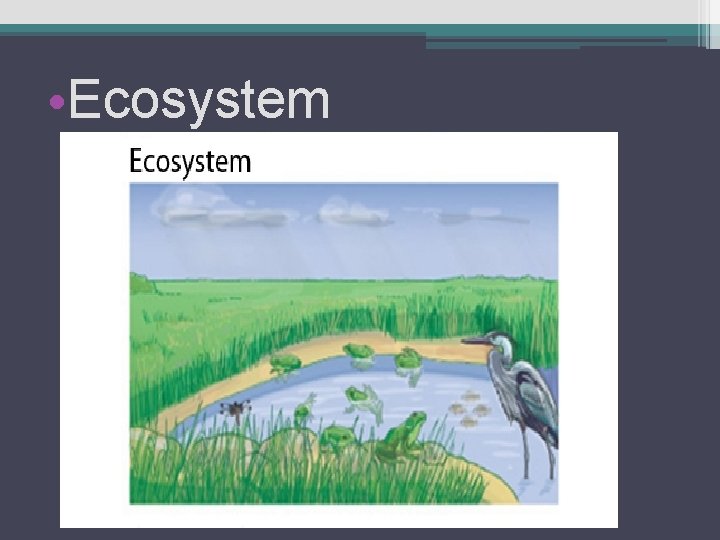 •Ecosystem

Ecosystem